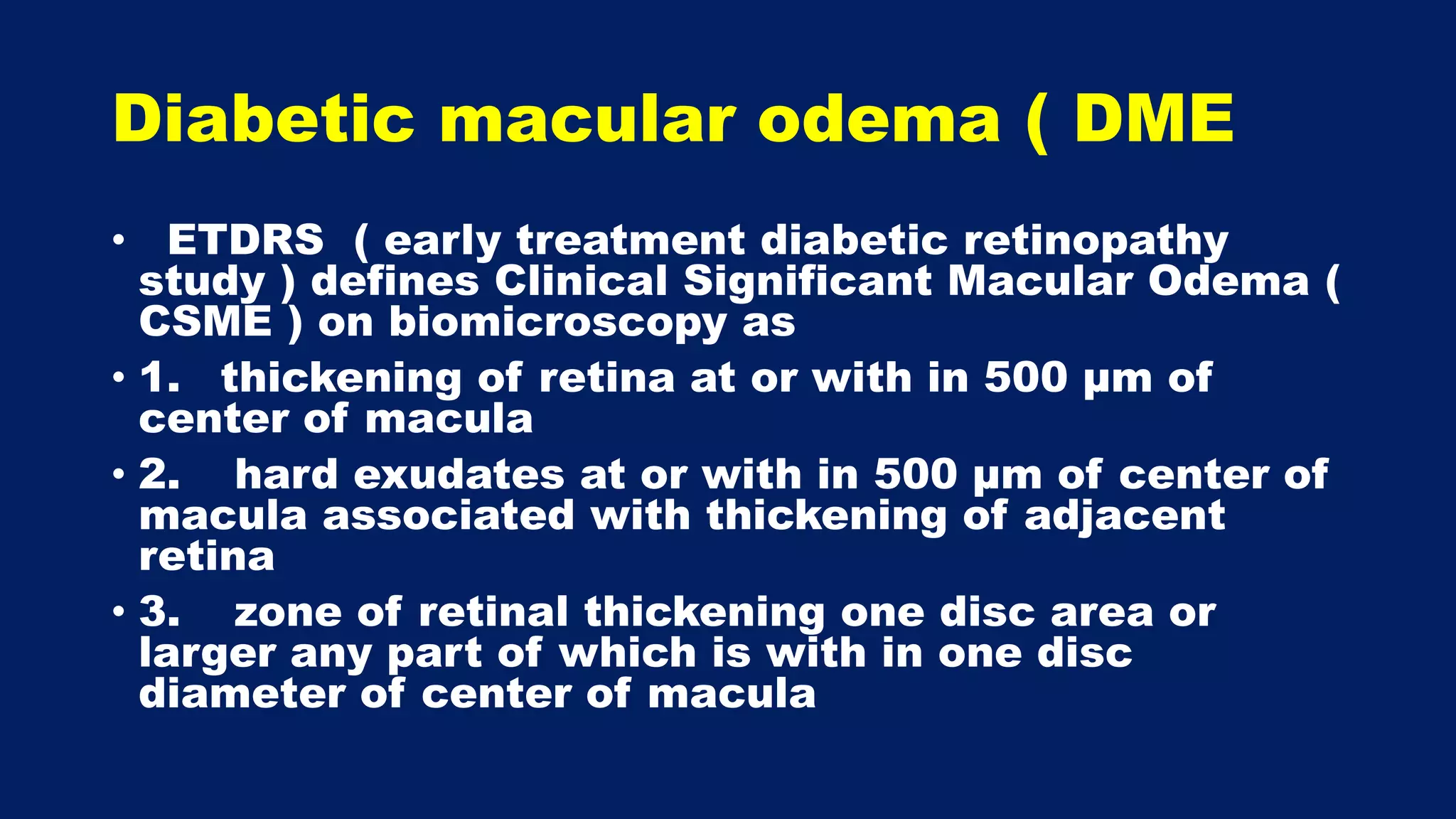 Diabetic macular odema ( DME

• ETDRS ( early treatment diabetic retinopathy study ) defines Clinical Significant Macular Odema ( CSME ) on biomicroscopy as

• 1. thickening of retina at or with in 500 µm of center of macula

• 2. hard exudates at or with in 500 µm of center of macula associated with thickening of adjacent retina

• 3. zone of retinal thickening one disc area or larger any part of which is with in one disc diameter of center of macula